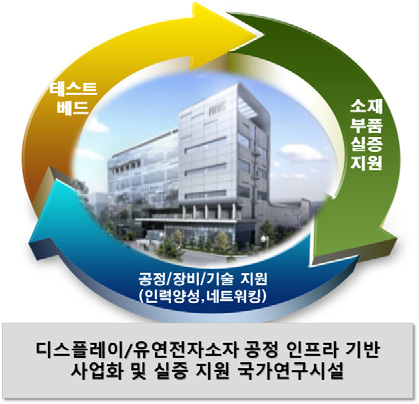 테스트
베드

소재
부품
실증
지원

공정/장비/기술 지원
(인력양성,네트워킹)

디스플레이/유연전자소자 공정 인프라 기반
사업화 및 실증 지원 국가연구시설